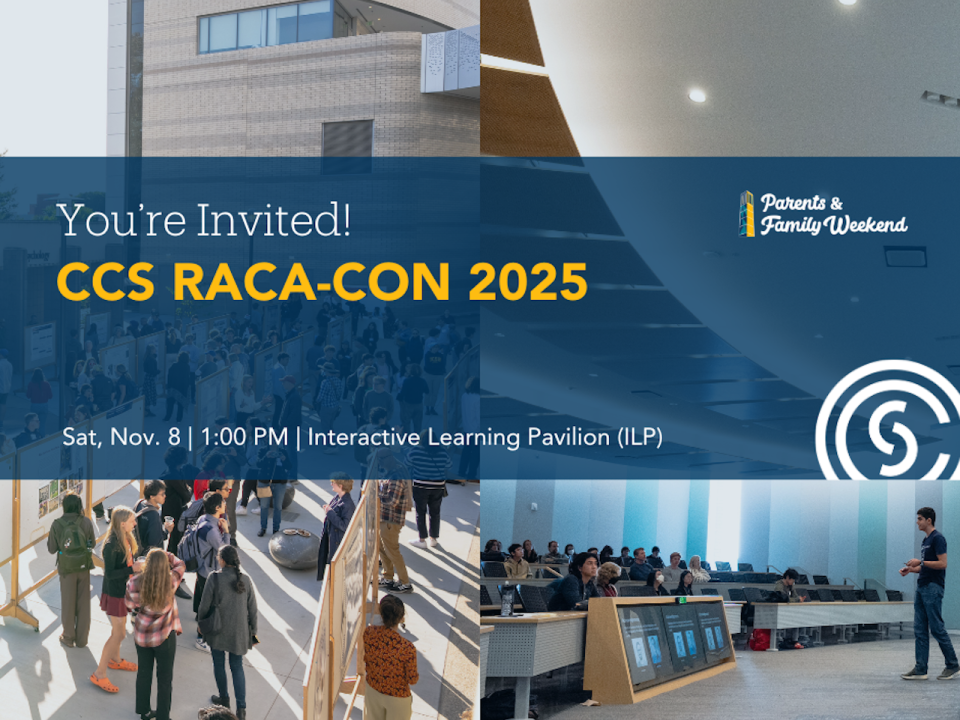 You're Invited!

CCS RACA-CON 2025

Parents & Family Weekend

Sat, Nov. 8 | 1:00 PM | Interactive Learning Pavilion (ILP)